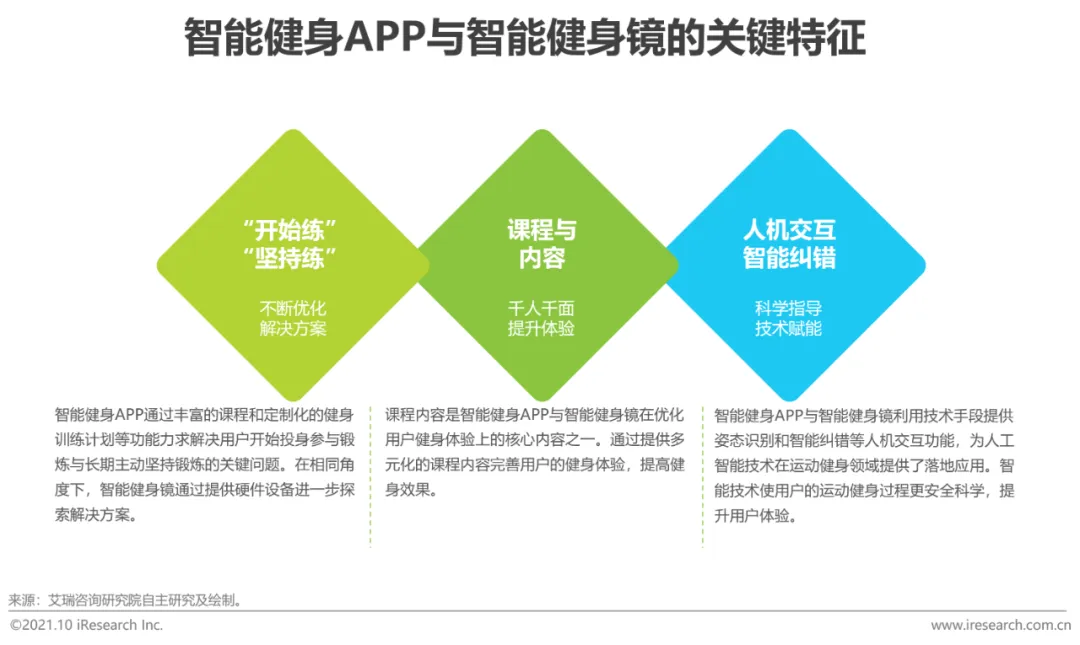 智能健身APP与智能健身镜的关键特征

“开始练”
“坚持练”

不断优化
解决方案

课程与
内容

千人千面
提升体验

人机交互
智能纠错

科学指导
技术赋能

智能健身APP通过丰富的课程和定制化的健身训练计划等功能力求解决用户开始投身参与锻炼与长期主动坚持锻炼的关键问题。在相同角度下，智能健身镜通过提供硬件设备进一步探索解决方案。

课程内容是智能健身APP与智能健身镜在优化用户健身体验上的核心内容之一。通过提供多元化的课程内容完善用户的健身体验，提高健身效果。

智能健身APP与智能健身镜利用技术手段提供姿态识别和智能纠错等人机交互功能，为人工智能技术在运动健身领域提供了落地应用。智能技术使用户的运动健身过程更安全科学，提升用户体验。

来源：艾瑞咨询研究院自主研究及绘制。

©2021.10 iResearch Inc.

www.iresearch.com.cn